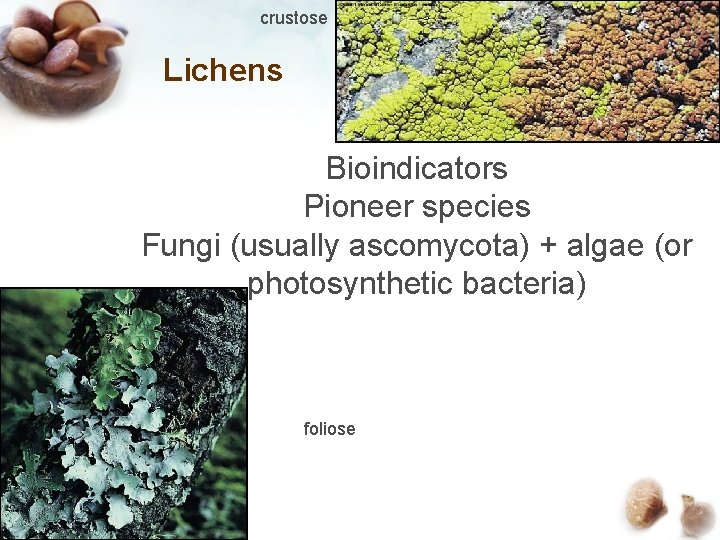 crustose

Lichens

Bioindicators
Pioneer species
Fungi (usually ascomycota) + algae (or photosynthetic bacteria)

foliose